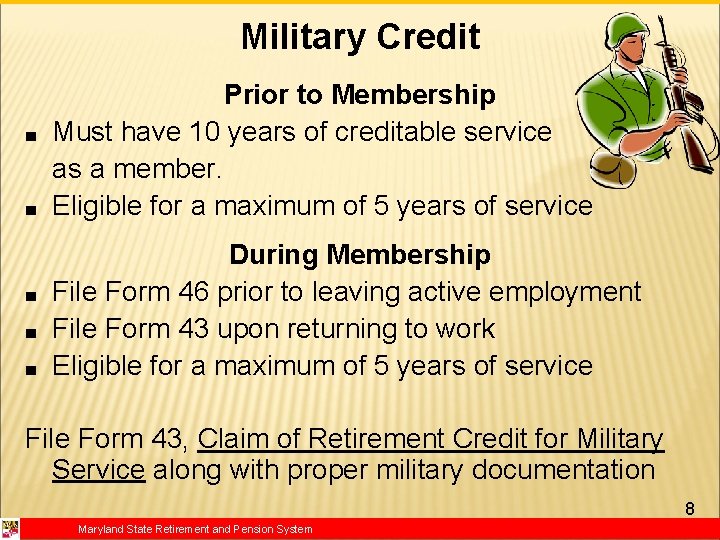 Military Credit

Prior to Membership

■ Must have 10 years of creditable service as a member.
■ Eligible for a maximum of 5 years of service

During Membership

■ File Form 46 prior to leaving active employment
■ File Form 43 upon returning to work
■ Eligible for a maximum of 5 years of service

File Form 43, Claim of Retirement Credit for Military Service along with proper military documentation

8

Maryland State Retirement and Pension System